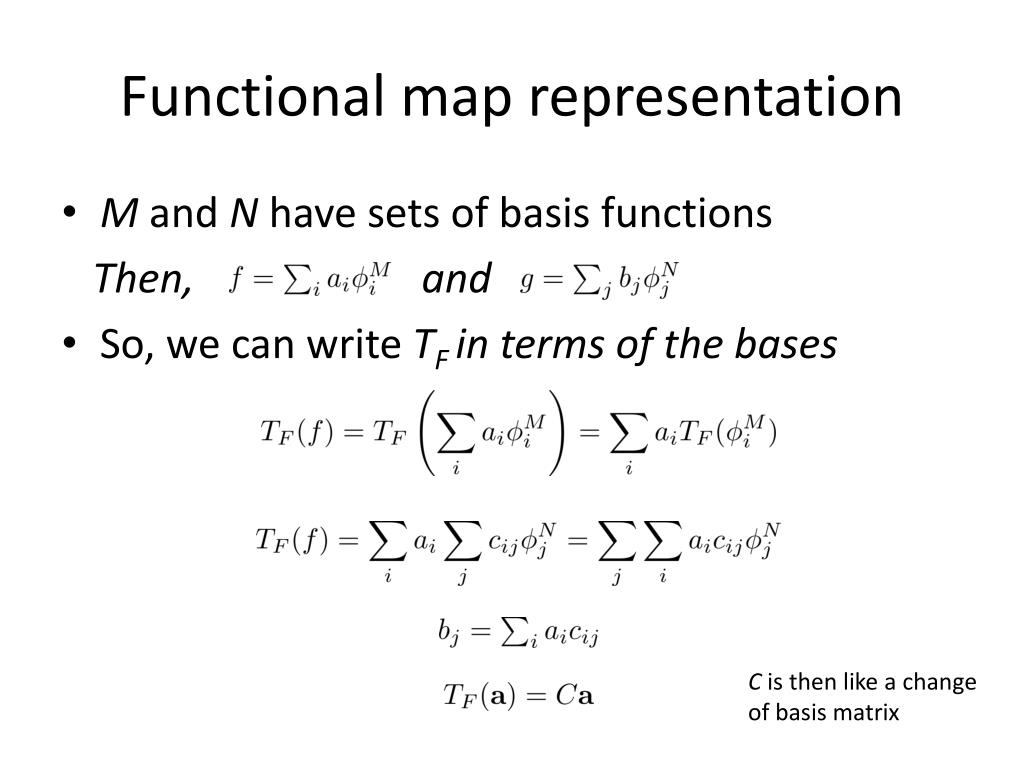 Functional map representation

• M and N have sets of basis functions

Then, $f = \sum_i a_i \phi_i^M$ and $g = \sum_j b_j \phi_j^N$

• So, we can write $T_F$ in terms of the bases

$T_F(f) = T_F\left(\sum_i a_i \phi_i^M\right) = \sum_i a_i T_F(\phi_i^M)$

$T_F(f) = \sum_i a_i \sum_j c_{ij} \phi_j^N = \sum_j \sum_i a_i c_{ij} \phi_j^N$

$b_j = \sum_i a_i c_{ij}$

$T_F(\mathbf{a}) = C\mathbf{a}$

C is then like a change of basis matrix